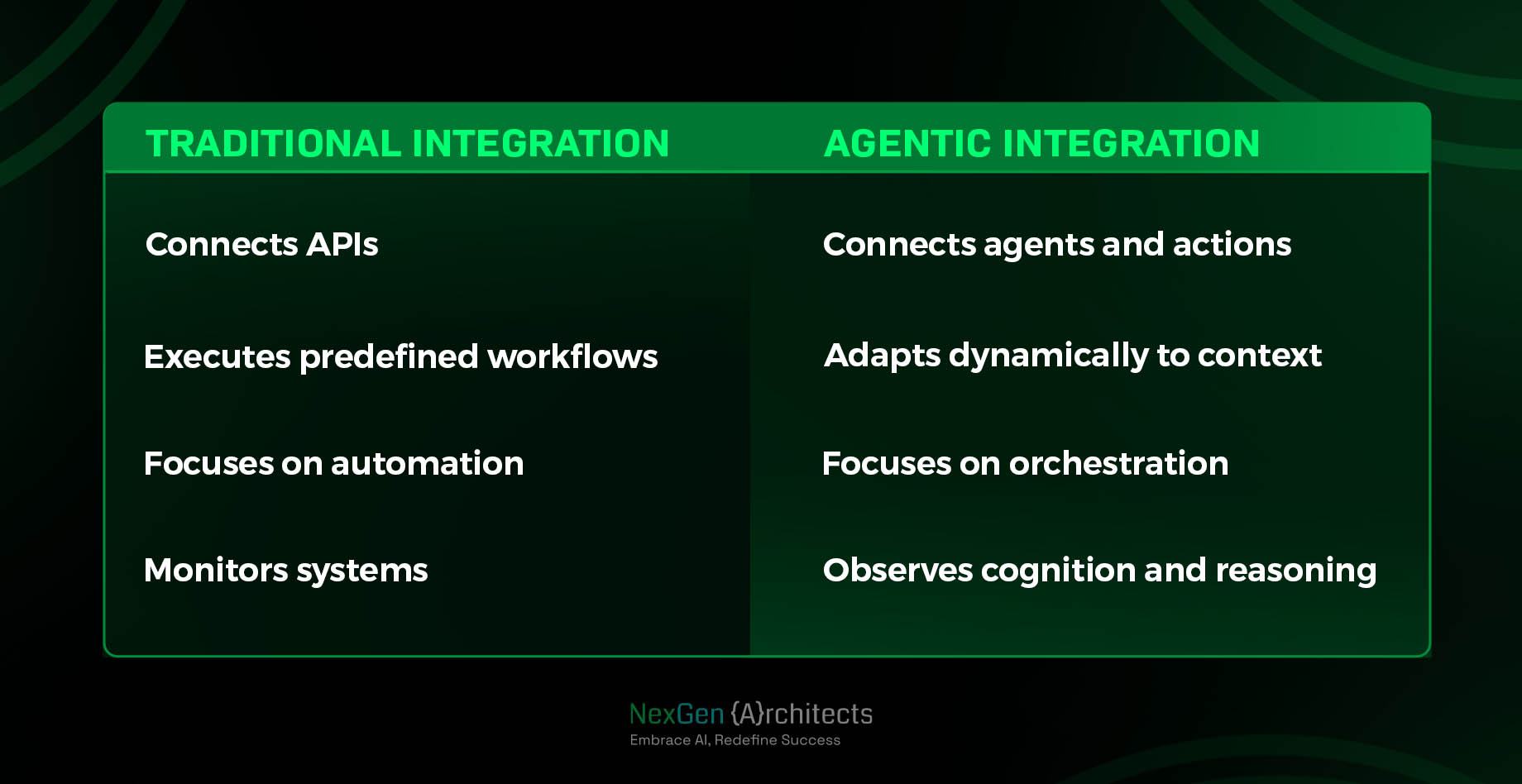 | TRADITIONAL INTEGRATION | AGENTIC INTEGRATION |
|---|---|
| Connects APIs | Connects agents and actions |
| Executes predefined workflows | Adapts dynamically to context |
| Focuses on automation | Focuses on orchestration |
| Monitors systems | Observes cognition and reasoning |

NexGen {A}rchitects
Embrace AI, Redefine Success